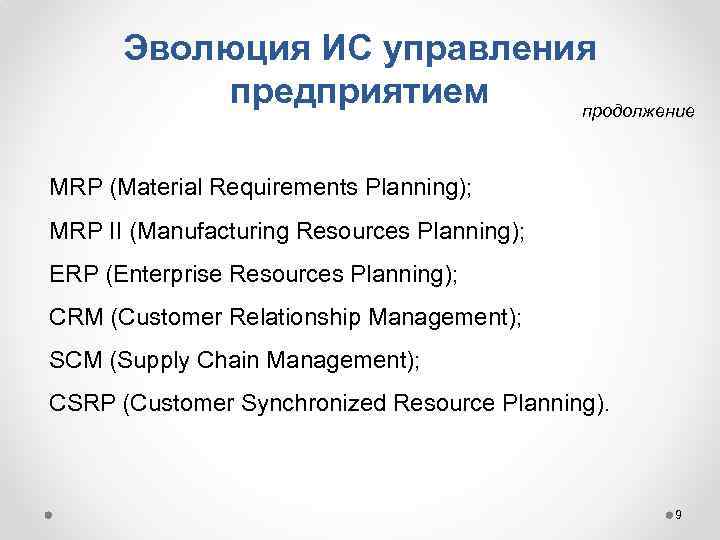 Эволюция ИС управления предприятием

продолжение

MRP (Material Requirements Planning);

MRP II (Manufacturing Resources Planning);

ERP (Enterprise Resources Planning);

CRM (Customer Relationship Management);

SCM (Supply Chain Management);

CSRP (Customer Synchronized Resource Planning).

9